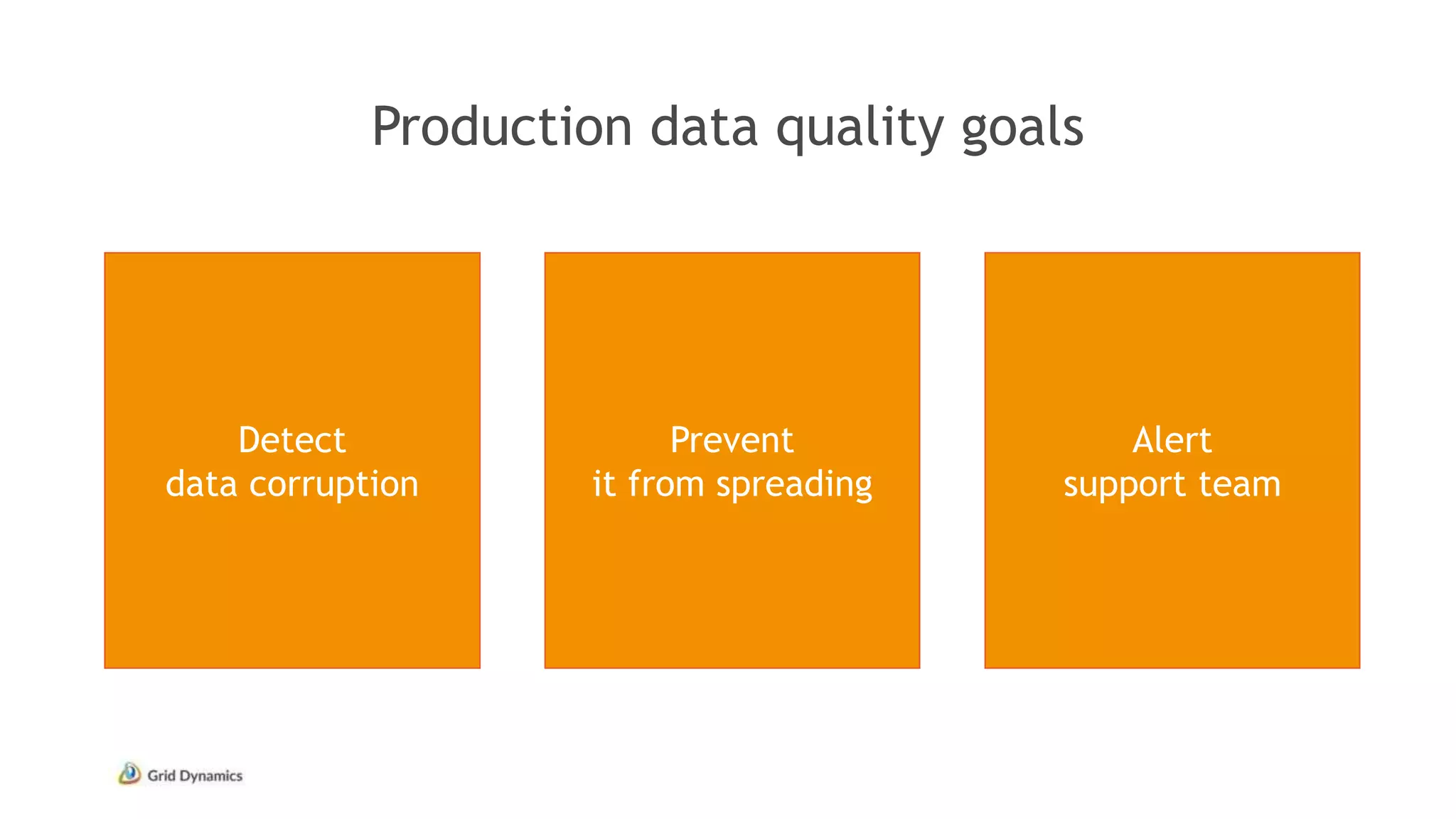 Production data quality goals

Detect
data corruption

Prevent
it from spreading

Alert
support team

Grid Dynamics